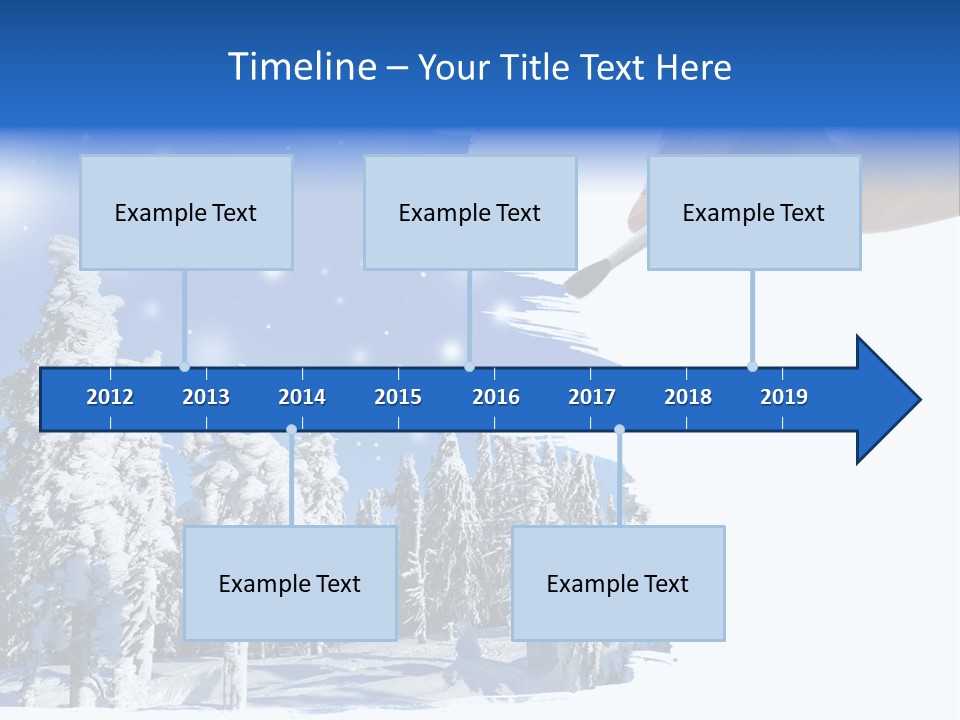 Timeline – Your Title Text Here

Example Text

Example Text

Example Text

2012 2013 2014 2015 2016 2017 2018 2019

Example Text

Example Text